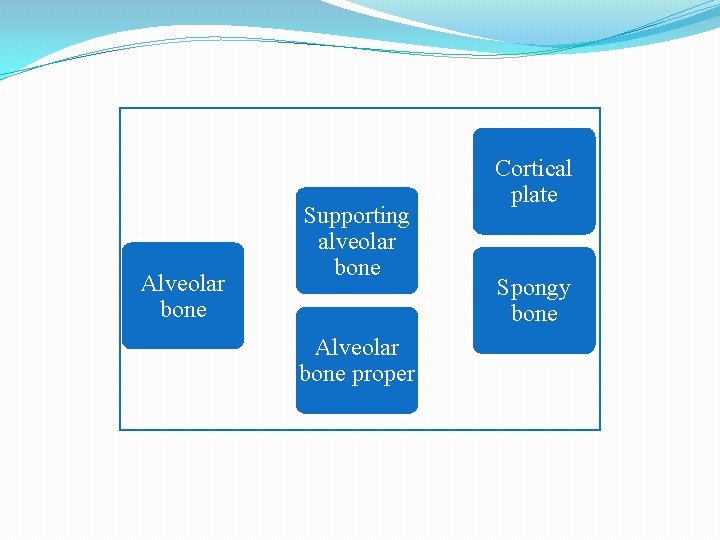 Alveolar bone

Supporting alveolar bone

Alveolar bone proper

Cortical plate

Spongy bone